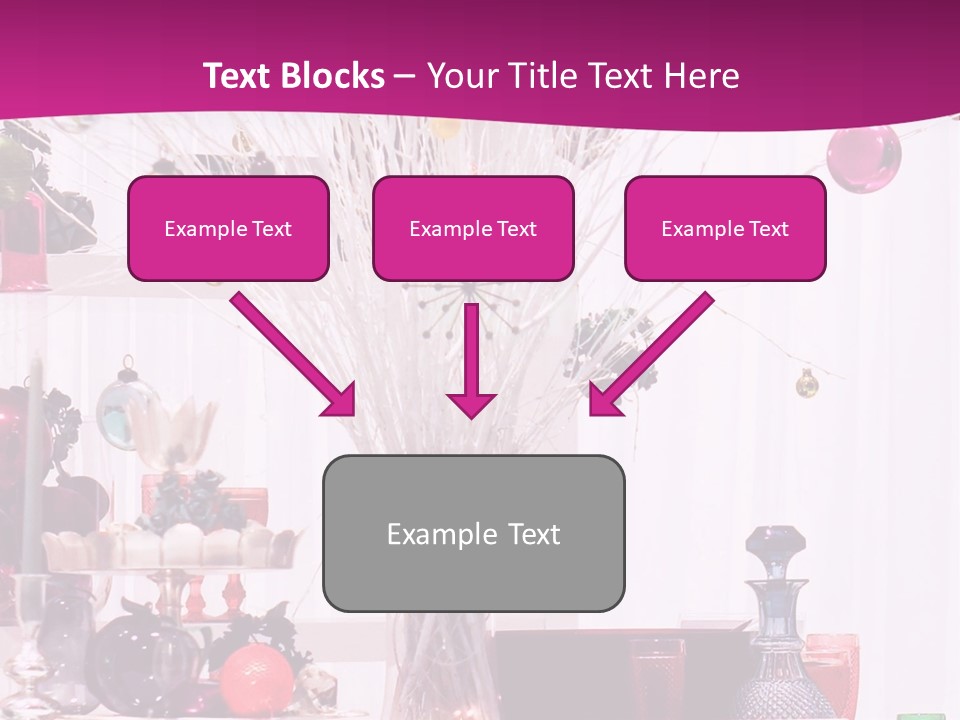 Text Blocks – Your Title Text Here

Example Text

Example Text

Example Text

Example Text